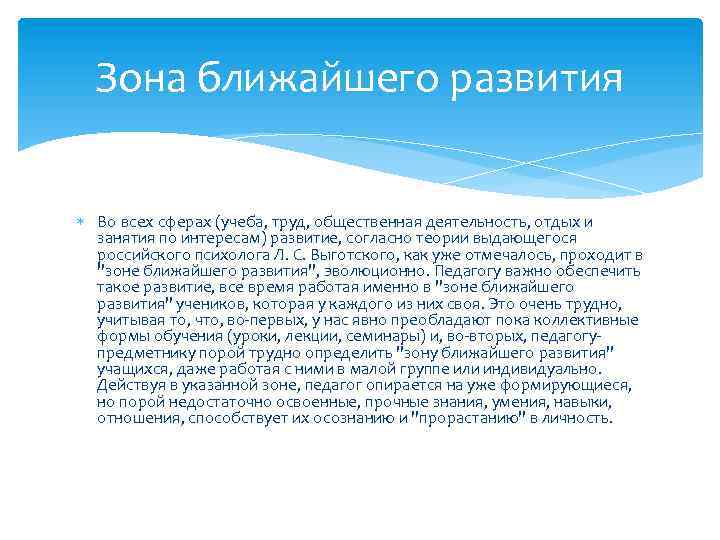 Зона ближайшего развития

Во всех сферах (учеба, труд, общественная деятельность, отдых и занятия по интересам) развитие, согласно теории выдающегося российского психолога Л. С. Выготского, как уже отмечалось, проходит в "зоне ближайшего развития", эволюционно. Педагогу важно обеспечить такое развитие, все время работая именно в "зоне ближайшего развития" учеников, которая у каждого из них своя. Это очень трудно, учитывая то, что, во-первых, у нас явно преобладают пока коллективные формы обучения (уроки, лекции, семинары) и, во-вторых, педагогу-предметнику порой трудно определить "зону ближайшего развития" учащихся, даже работая с ними в малой группе или индивидуально. Действуя в указанной зоне, педагог опирается на уже формирующиеся, но порой недостаточно освоенные, прочные знания, умения, навыки, отношения, способствует их осознанию и "прорастанию" в личность.